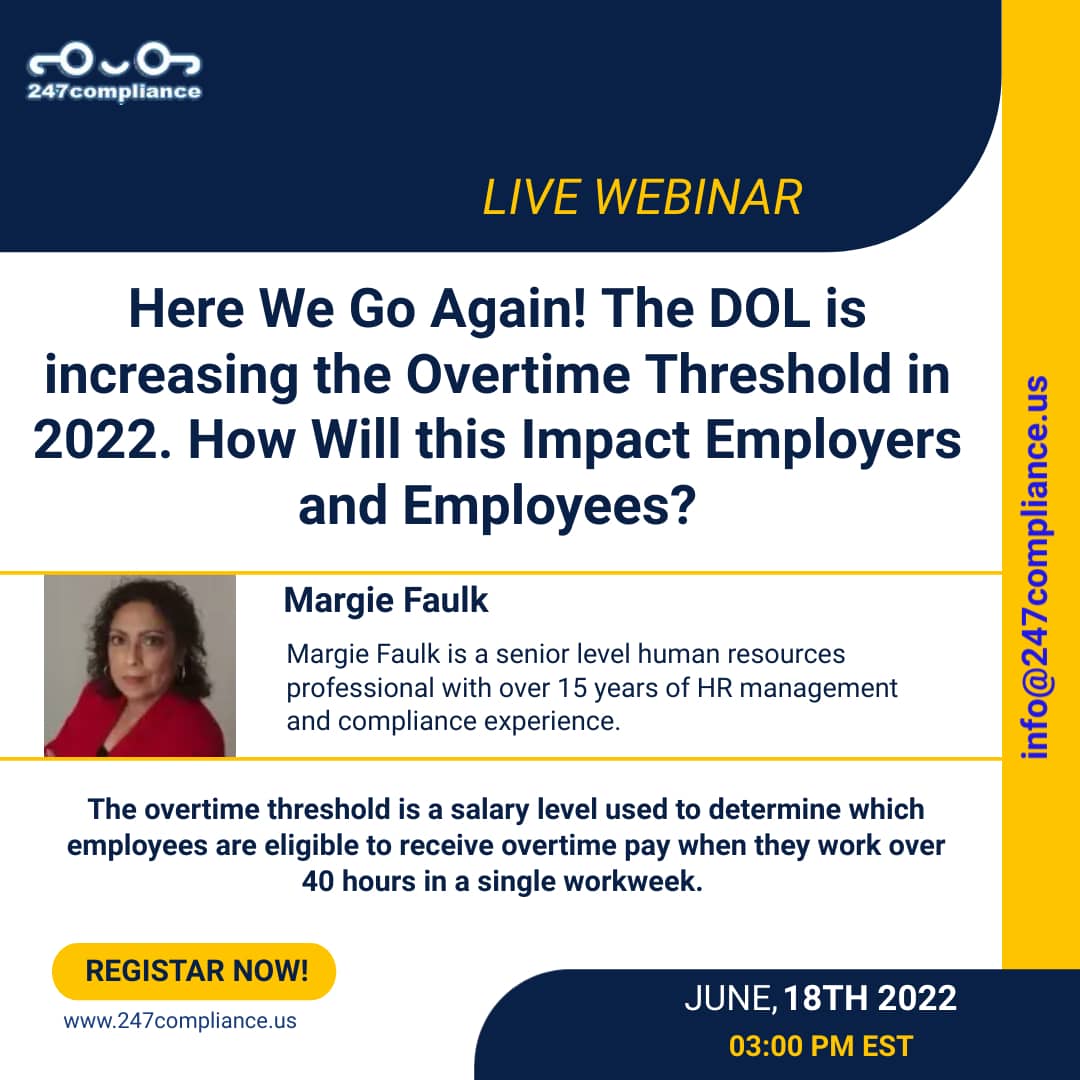 247compliance

LIVE WEBINAR

Here We Go Again! The DOL is increasing the Overtime Threshold in 2022. How Will this Impact Employers and Employees?

Margie Faulk

Margie Faulk is a senior level human resources professional with over 15 years of HR management and compliance experience.

The overtime threshold is a salary level used to determine which employees are eligible to receive overtime pay when they work over 40 hours in a single workweek.

REGISTAR NOW!

www.247compliance.us

JUNE, 18TH 2022
03:00 PM EST

info@247compliance.us